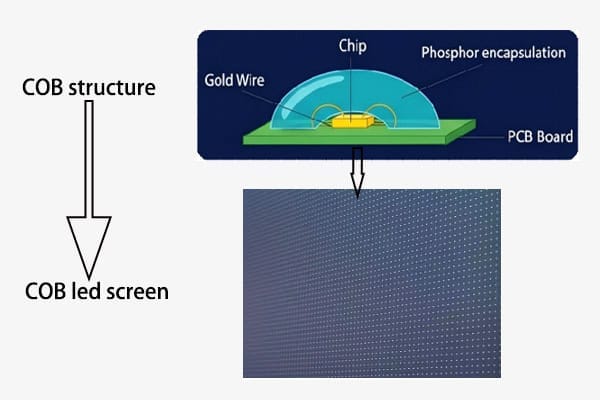 COB structure

COB led screen

Chip

Phosphor encapsulation

Gold Wire

PCB Board